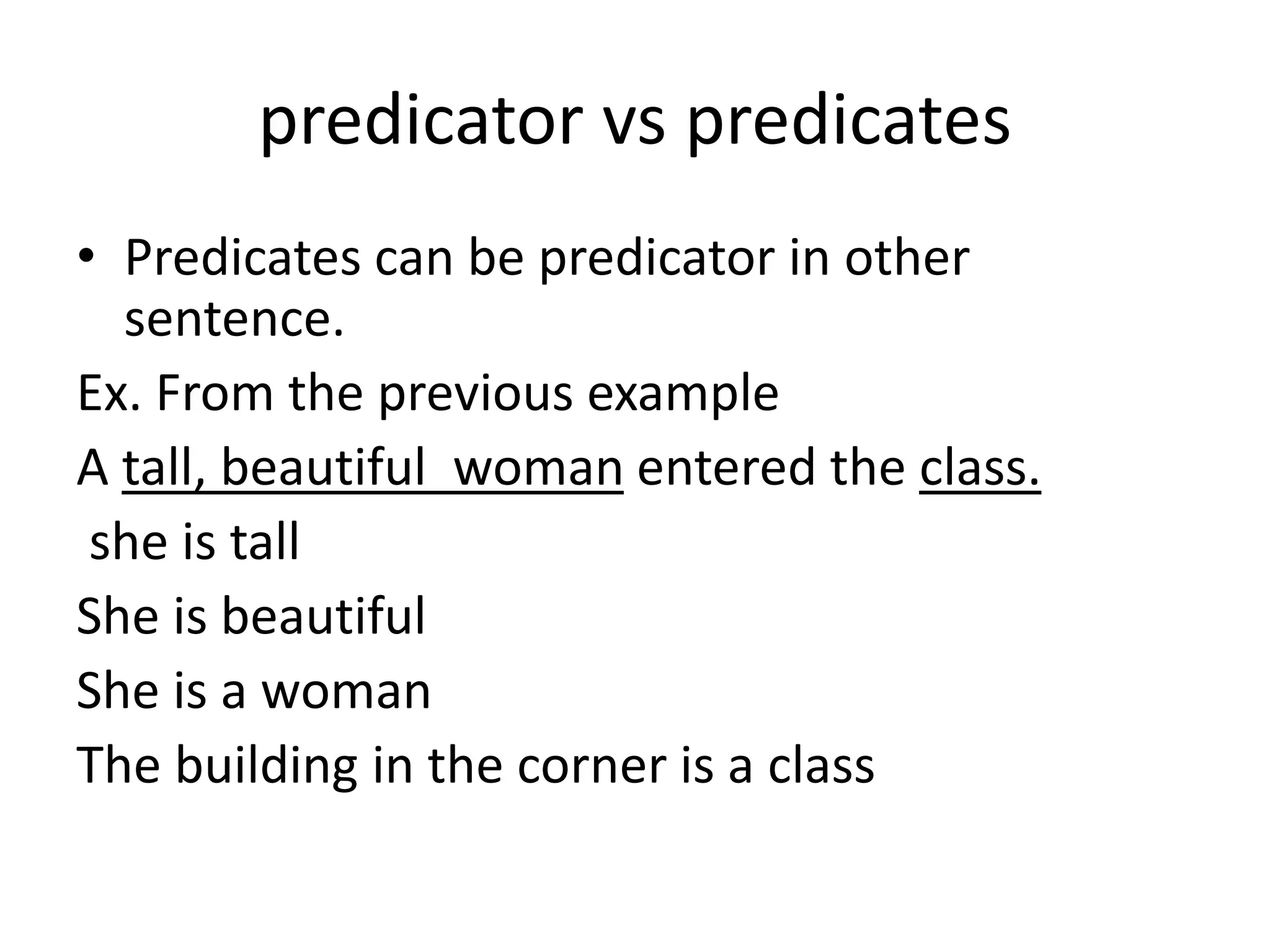 predicator vs predicates

• Predicates can be predicator in other sentence.

Ex. From the previous example

A tall, beautiful woman entered the class.

she is tall

She is beautiful

She is a woman

The building in the corner is a class